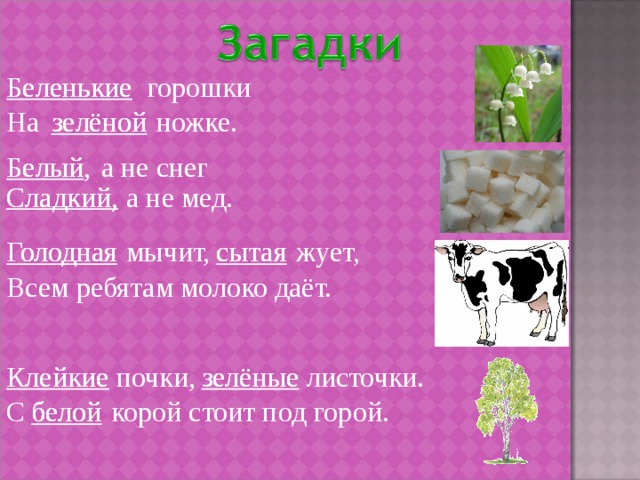 Загадки

Беленькие горошки
На зелёной ножке.

Белый, а не снег
Сладкий, а не мед.

Голодная мычит, сытая жует,
Всем ребятам молоко даёт.

Клейкие почки, зелёные листочки.
С белой корой стоит под горой.